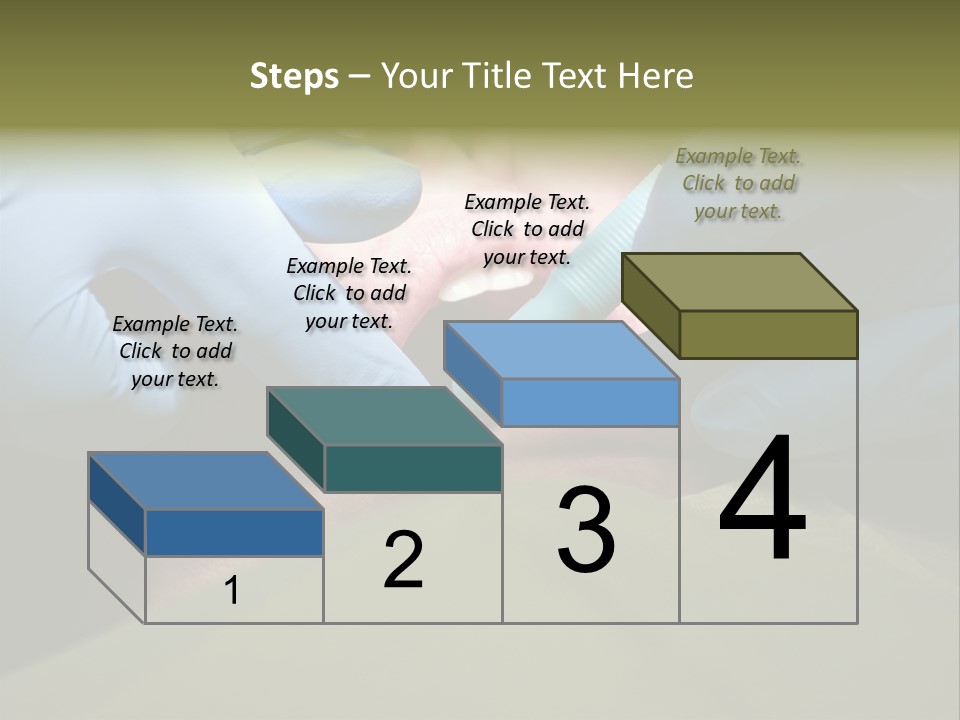 Steps – Your Title Text Here

Example Text. Click to add your text.

Example Text. Click to add your text.

Example Text. Click to add your text.

Example Text. Click to add your text.

1

2

3

4